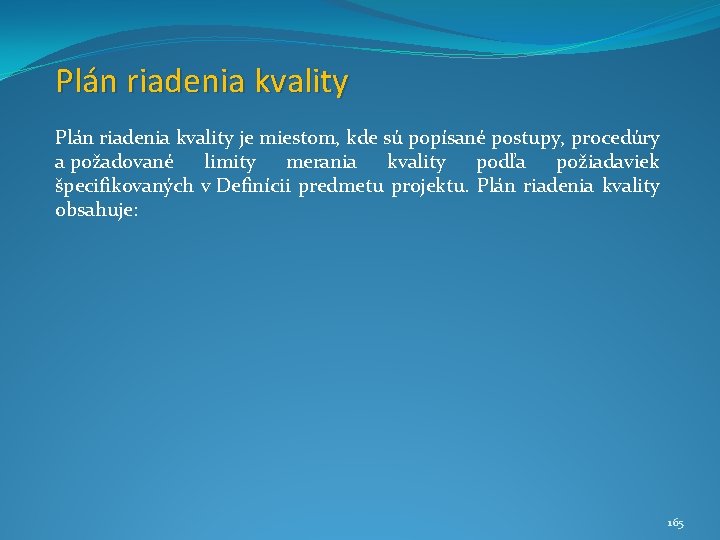 Plán riadenia kvality

Plán riadenia kvality je miestom, kde sú popísané postupy, procedúry a požadované limity merania kvality podľa požiadaviek špecifikovaných v Definícii predmetu projektu. Plán riadenia kvality obsahuje:

165